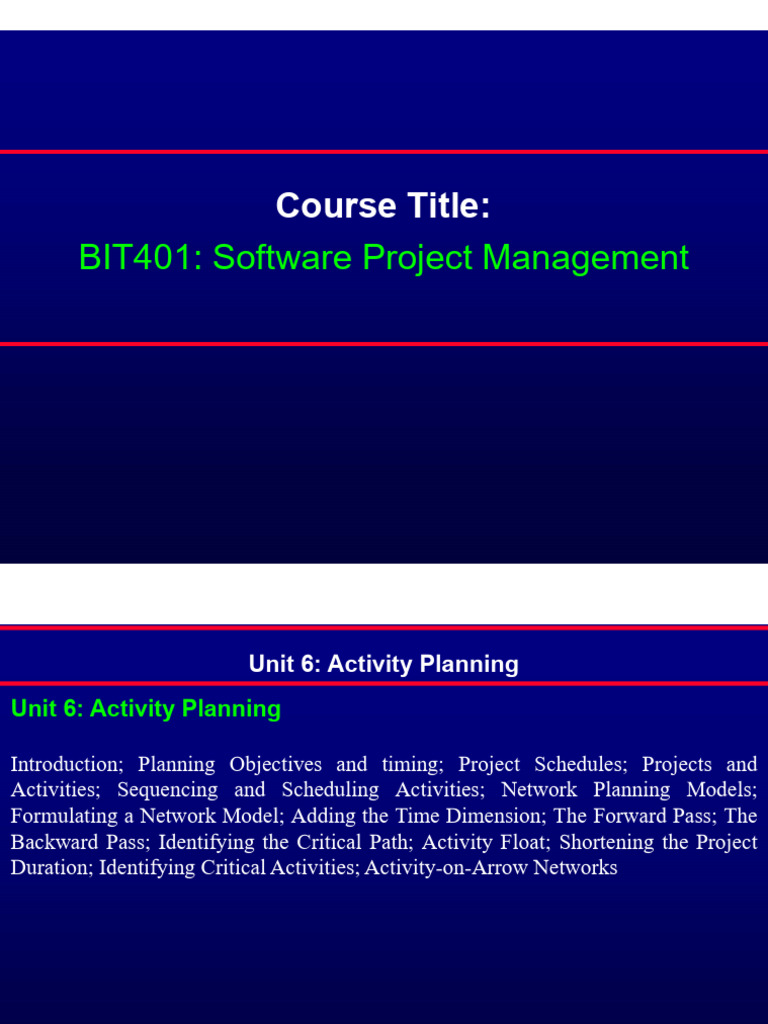 Course Title:
BIT401: Software Project Management

Unit 6: Activity Planning

Unit 6: Activity Planning

Introduction; Planning Objectives and timing; Project Schedules; Projects and Activities; Sequencing and Scheduling Activities; Network Planning Models; Formulating a Network Model; Adding the Time Dimension; The Forward Pass; The Backward Pass; Identifying the Critical Path; Activity Float; Shortening the Project Duration; Identifying Critical Activities; Activity-on-Arrow Networks